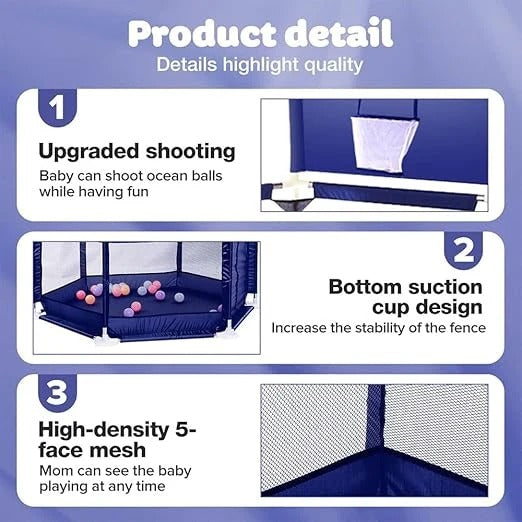 Product detail
Details highlight quality

1

Upgraded shooting
Baby can shoot ocean balls while having fun

2

Bottom suction cup design
Increase the stability of the fence

3

High-density 5-face mesh
Mom can see the baby playing at any time